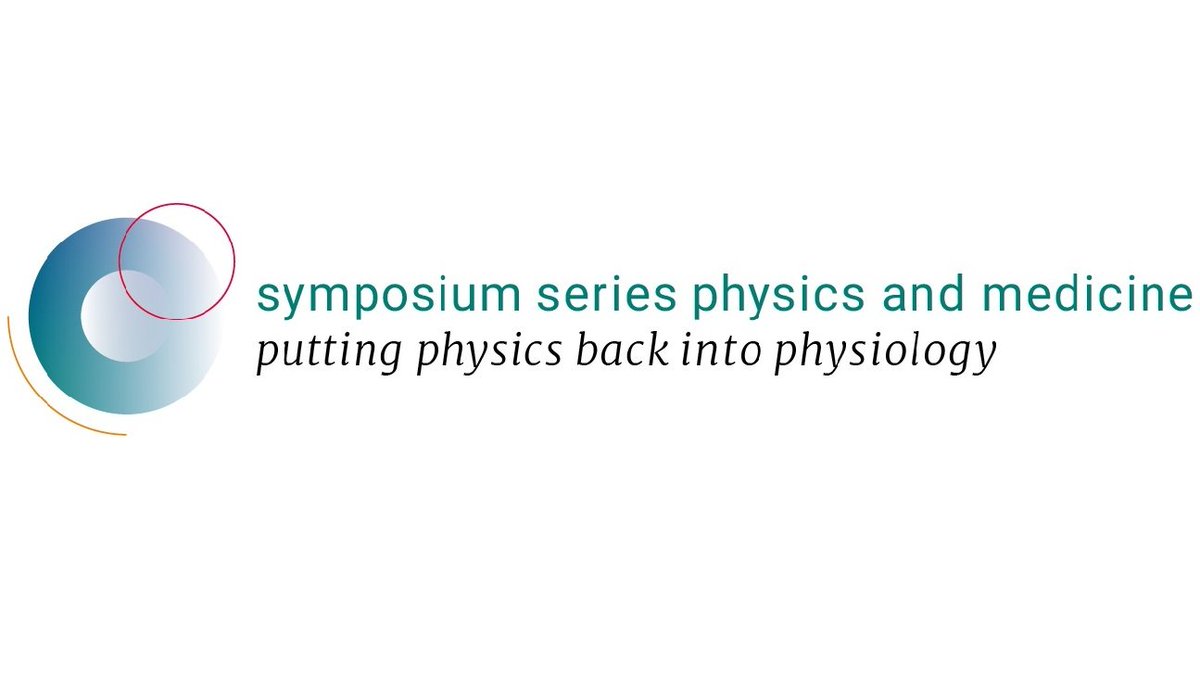 symposium series physics and medicine
putting physics back into physiology